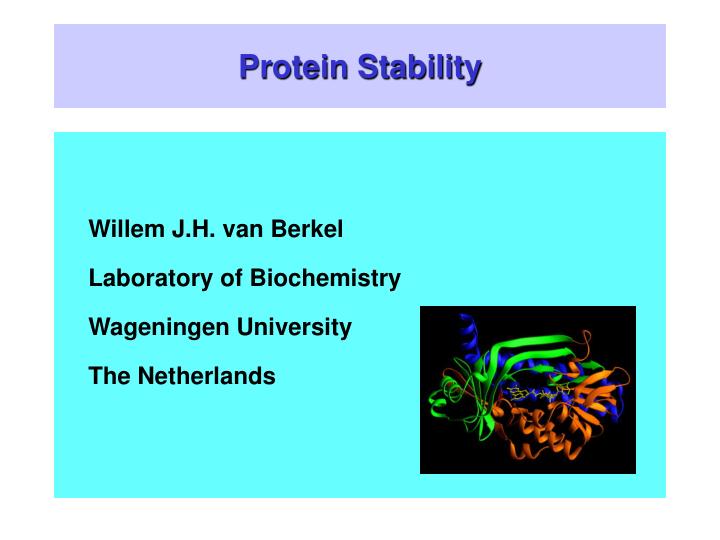 Protein Stability

Willem J.H. van Berkel

Laboratory of Biochemistry

Wageningen University

The Netherlands